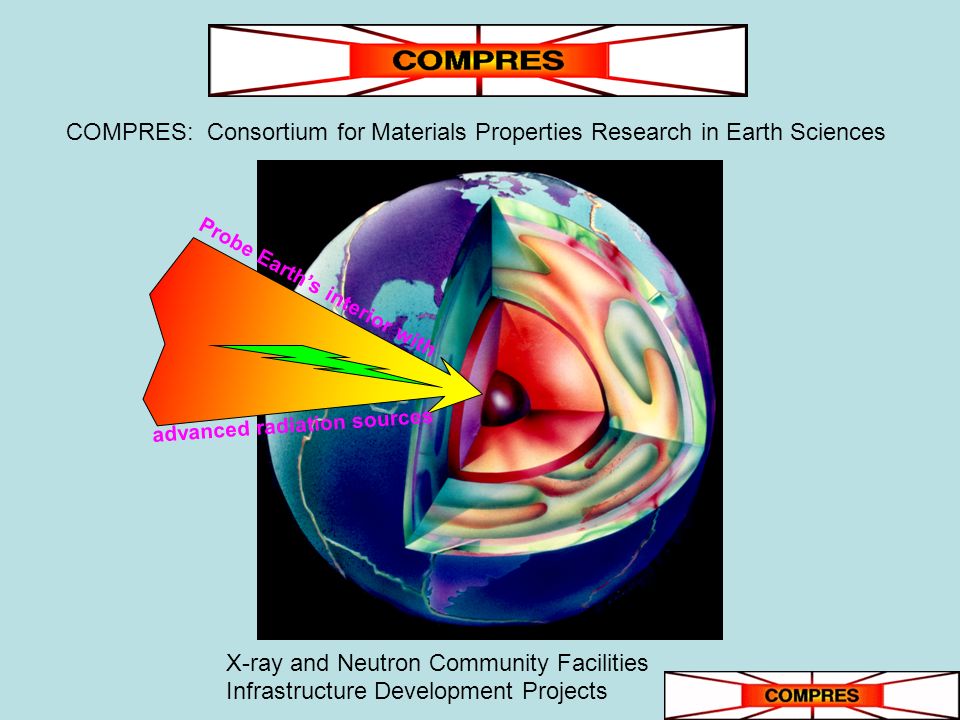 COMPRES

COMPRES: Consortium for Materials Properties Research in Earth Sciences

Probe Earth's interior with

advanced radiation sources

X-ray and Neutron Community Facilities
Infrastructure Development Projects

COMPRES